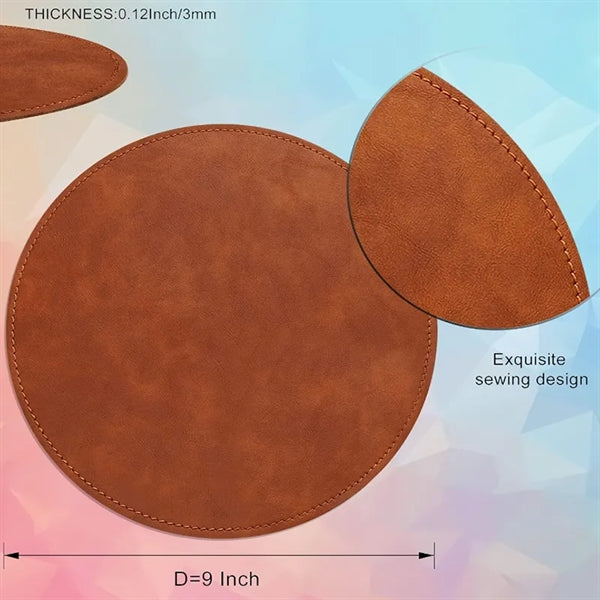 THICKNESS:0.12Inch/3mm

Exquisite sewing design

D=9 Inch